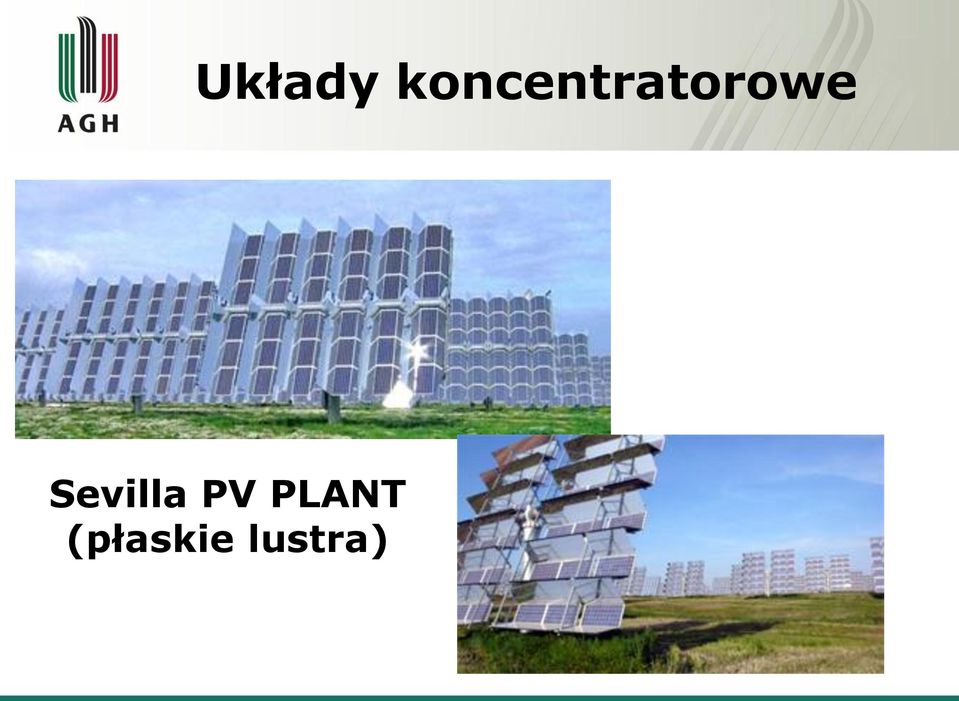 AGH

Układy koncentratorowe

Sevilla PV PLANT
(płaskie lustra)